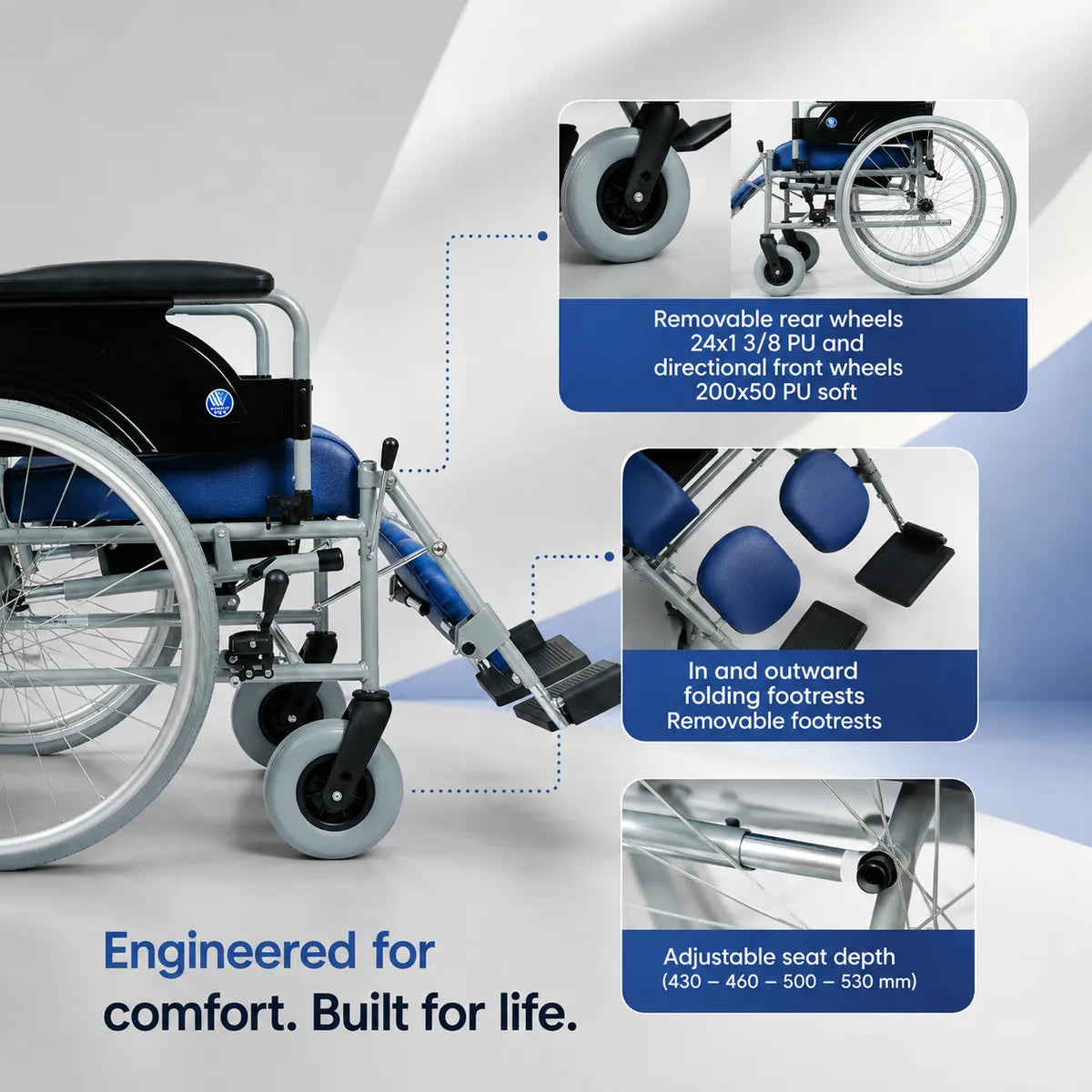 Removable rear wheels 24x1 3/8 PU and directional front wheels 200x50 PU soft

In and outward folding footrests Removable footrests

Adjustable seat depth (430 – 460 – 500 – 530 mm)

Engineered for comfort. Built for life.